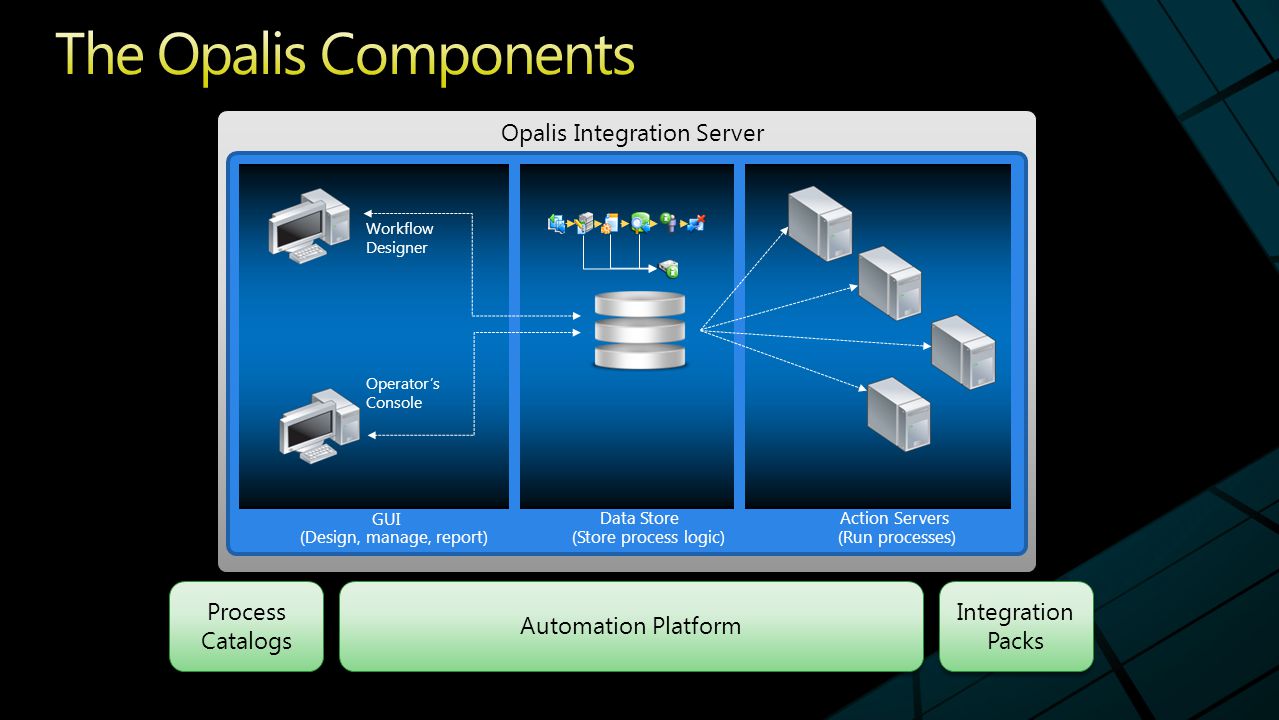 The Opalis Components

Opalis Integration Server

Workflow Designer

Operator's Console

GUI
(Design, manage, report)

Data Store
(Store process logic)

Action Servers
(Run processes)

Process Catalogs

Automation Platform

Integration Packs